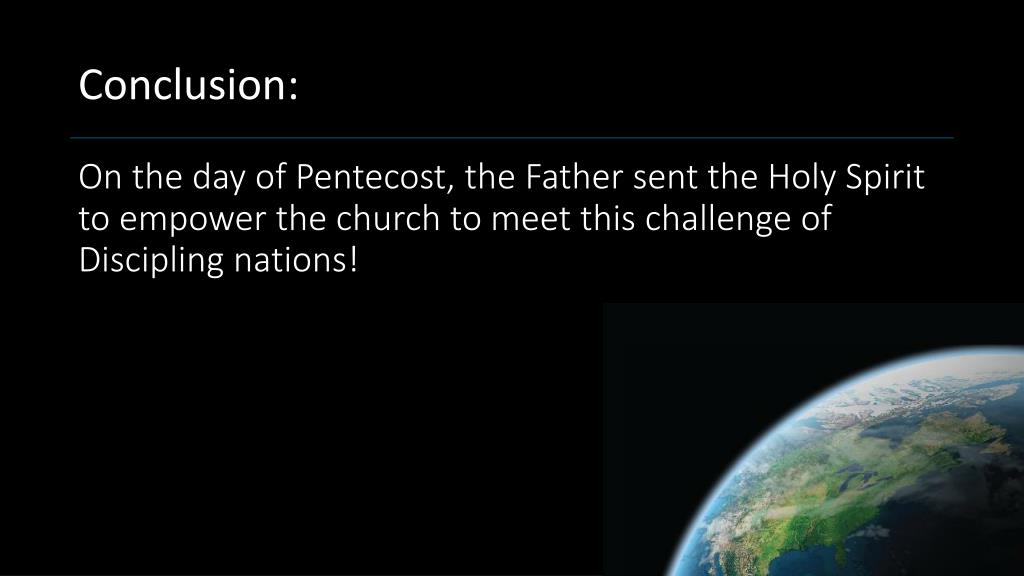 Conclusion:

On the day of Pentecost, the Father sent the Holy Spirit to empower the church to meet this challenge of Discipling nations!